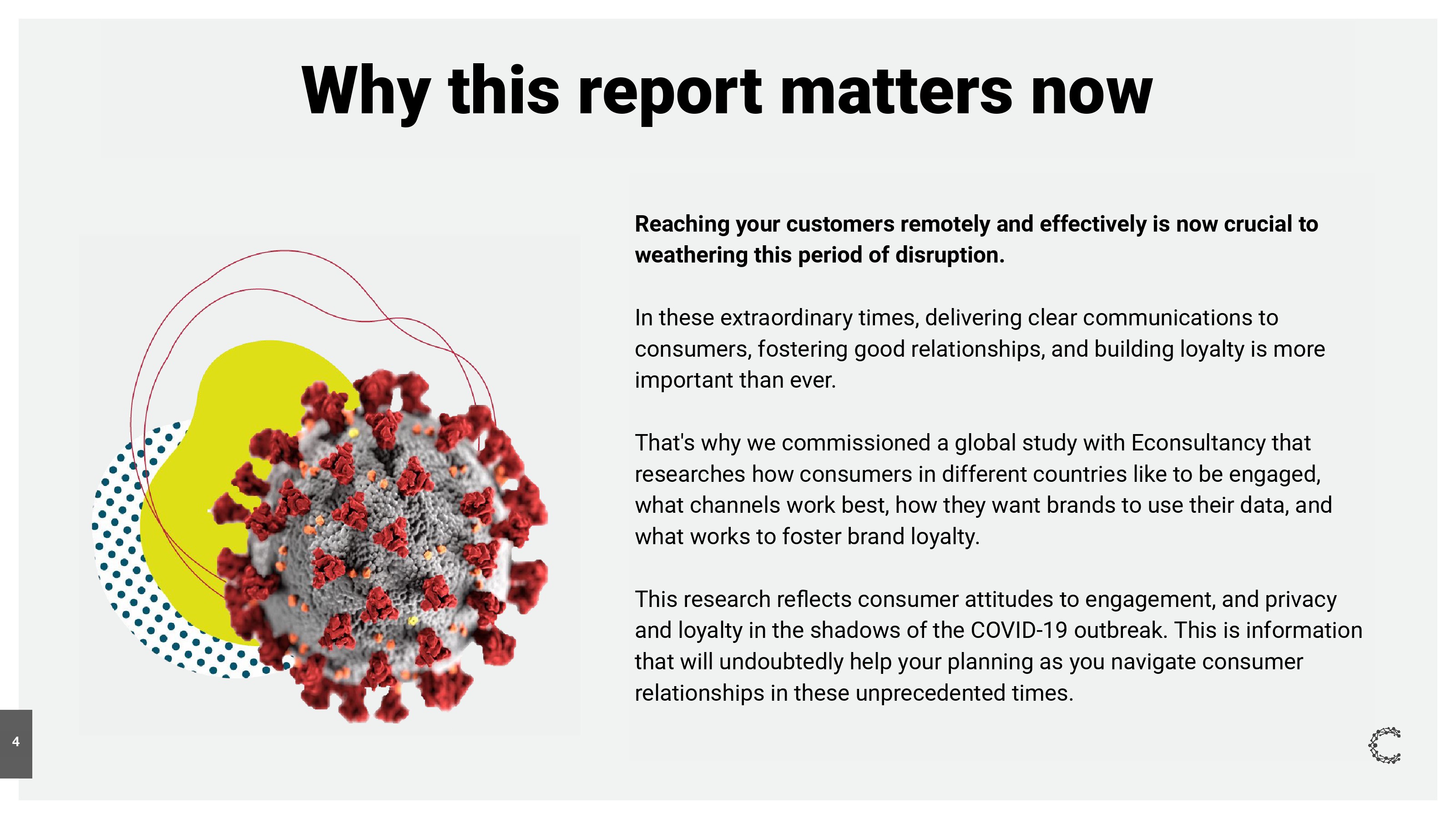 Why this report matters now

Reaching your customers remotely and effectively is now crucial to weathering this period of disruption.

In these extraordinary times, delivering clear communications to consumers, fostering good relationships, and building loyalty is more important than ever.

That's why we commissioned a global study with Econsultancy that researches how consumers in different countries like to be engaged, what channels work best, how they want brands to use their data, and what works to foster brand loyalty.

This research reflects consumer attitudes to engagement, and privacy and loyalty in the shadows of the COVID-19 outbreak. This is information that will undoubtedly help your planning as you navigate consumer relationships in these unprecedented times.

4